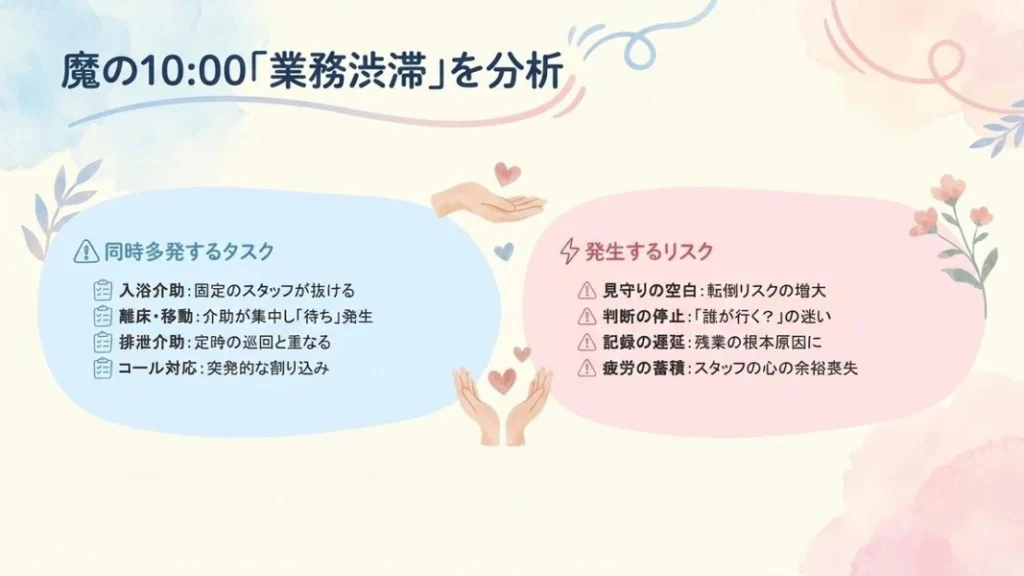 魔の10:00「業務渋滞」を分析

同時多発するタスク

入浴介助：固定のスタッフが抜ける
離床・移動：介助が集中し「待ち」発生
排泄介助：定時の巡回と重なる
コール対応：突発的な割り込み

発生するリスク

見守りの空白：転倒リスクの増大
判断の停止：「誰が行く？」の迷い
記録の遅延：残業の根本原因に
疲労の蓄積：スタッフの心の余裕喪失